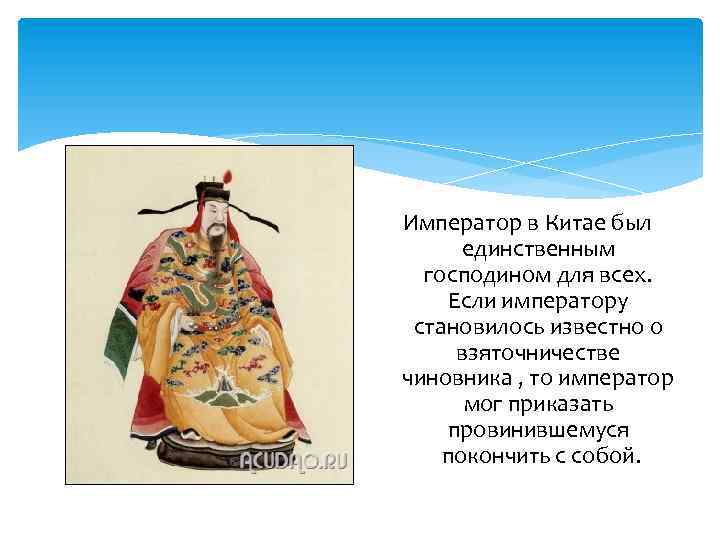 ACUDAO.RU

Император в Китае был единственным господином для всех. Если императору становилось известно о взяточничестве чиновника , то император мог приказать провинившемуся покончить с собой.